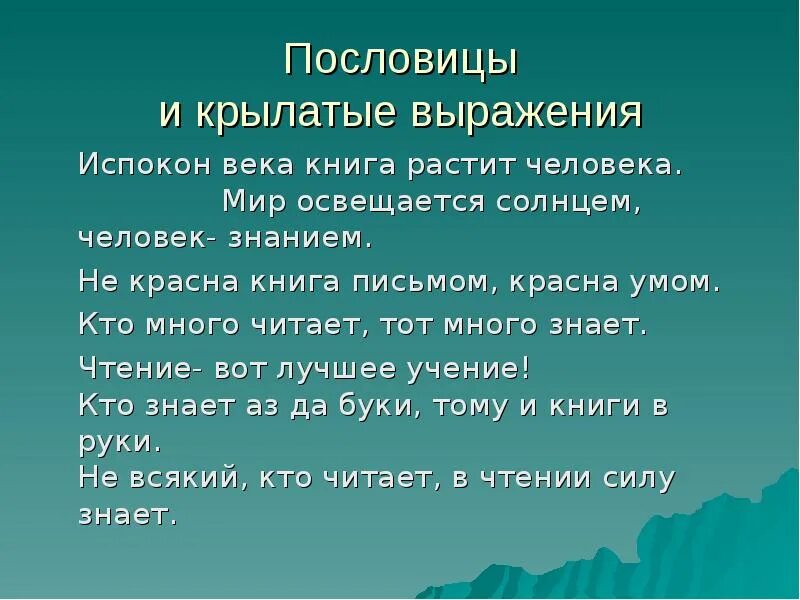 Пословицы
и крылатые выражения

Испокон века книга растит человека.
Мир освещается солнцем, человек- знанием.

Не красна книга письмом, красна умом.

Кто много читает, тот много знает.

Чтение- вот лучшее учение!
Кто знает аз да буки, тому и книги в руки.
Не всякий, кто читает, в чтении силу знает.